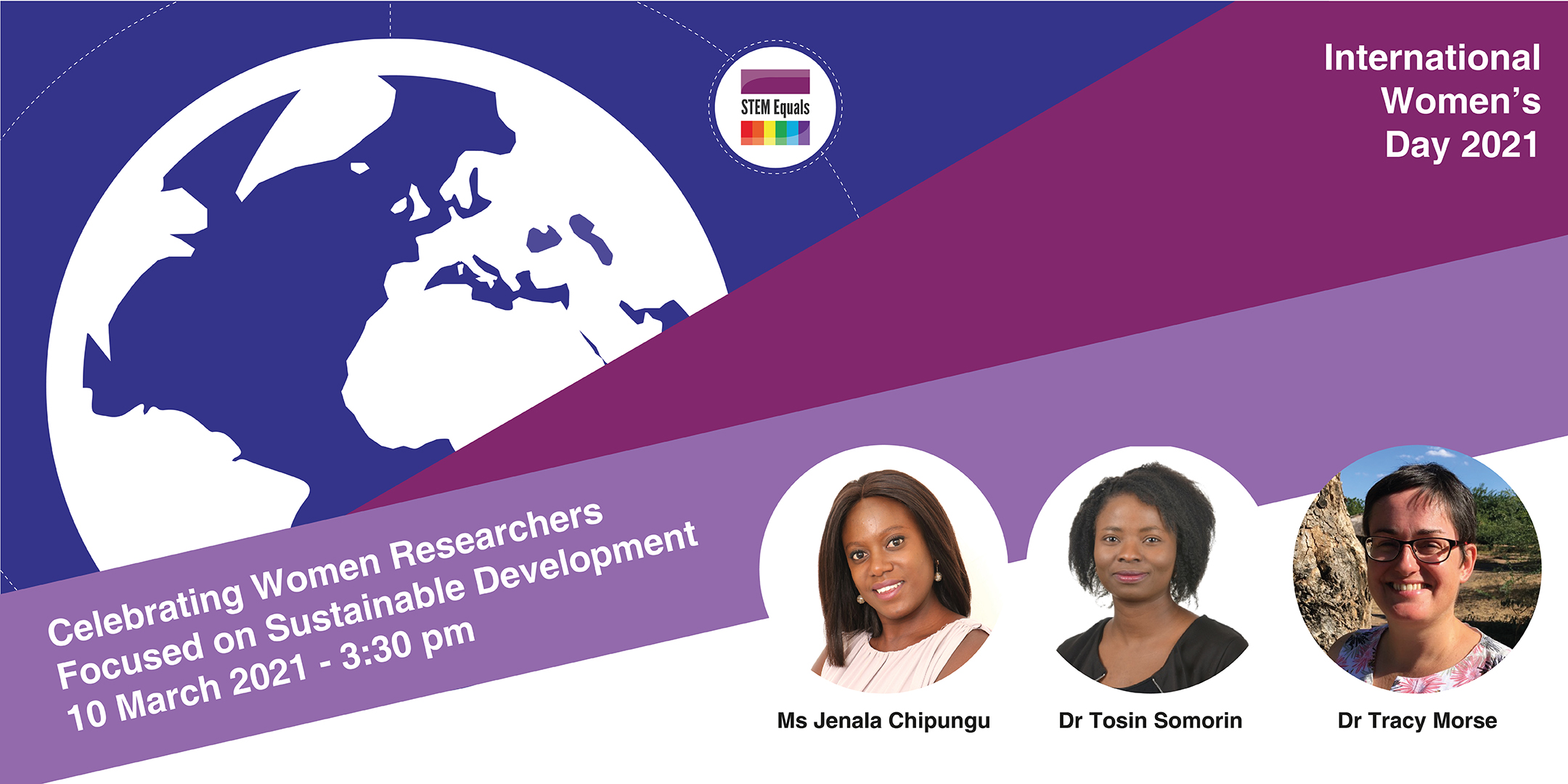 STEM Equals

International Women's Day 2021

Celebrating Women Researchers Focused on Sustainable Development
10 March 2021 - 3:30 pm

Ms Jenala Chipungu

Dr Tosin Somorin

Dr Tracy Morse